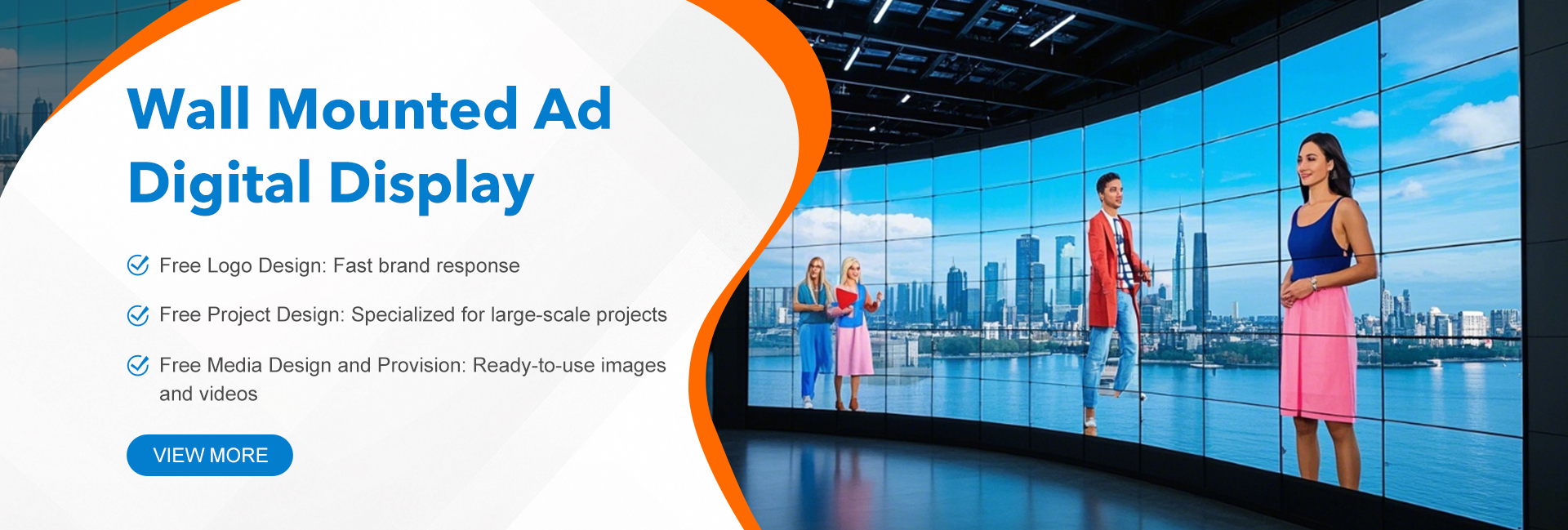 Wall Mounted Ad Digital Display

Free Logo Design: Fast brand response

Free Project Design: Specialized for large-scale projects

Free Media Design and Provision: Ready-to-use images and videos

VIEW MORE